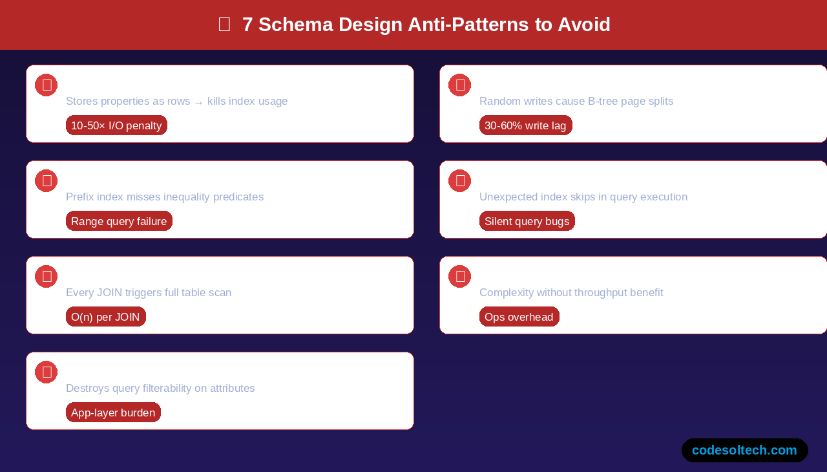 7 Schema Design Anti-Patterns to Avoid

Stores properties as rows → kills index usage

10-50× I/O penalty

Prefix index misses inequality predicates

Range query failure

Every JOIN triggers full table scan

O(n) per JOIN

Destroys query filterability on attributes

App-layer burden

Random writes cause B-tree page splits

30-60% write lag

Unexpected index skips in query execution

Silent query bugs

Complexity without throughput benefit

Ops overhead

codesoltech.com